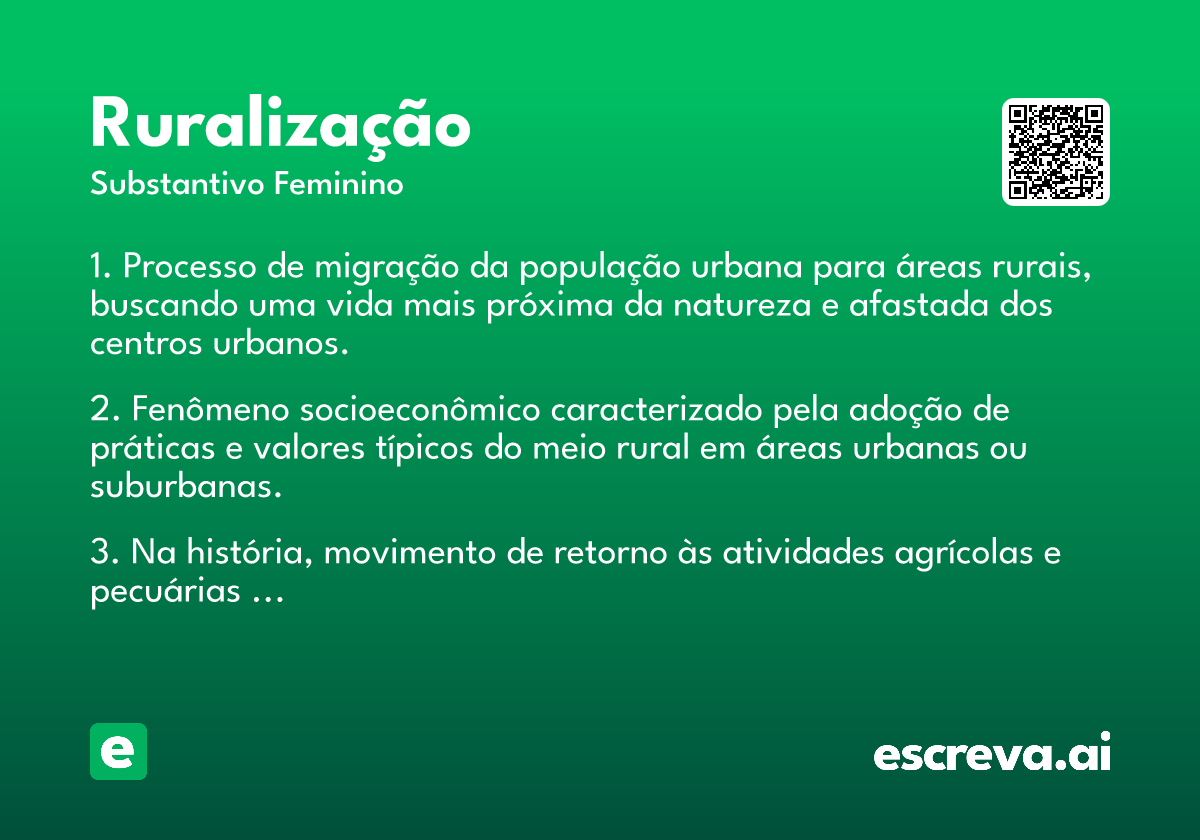 Ruralização

Substantivo Feminino

1. Processo de migração da população urbana para áreas rurais, buscando uma vida mais próxima da natureza e afastada dos centros urbanos.

2. Fenômeno socioeconômico caracterizado pela adoção de práticas e valores típicos do meio rural em áreas urbanas ou suburbanas.

3. Na história, movimento de retorno às atividades agrícolas e pecuárias ...

e

escreva.ai